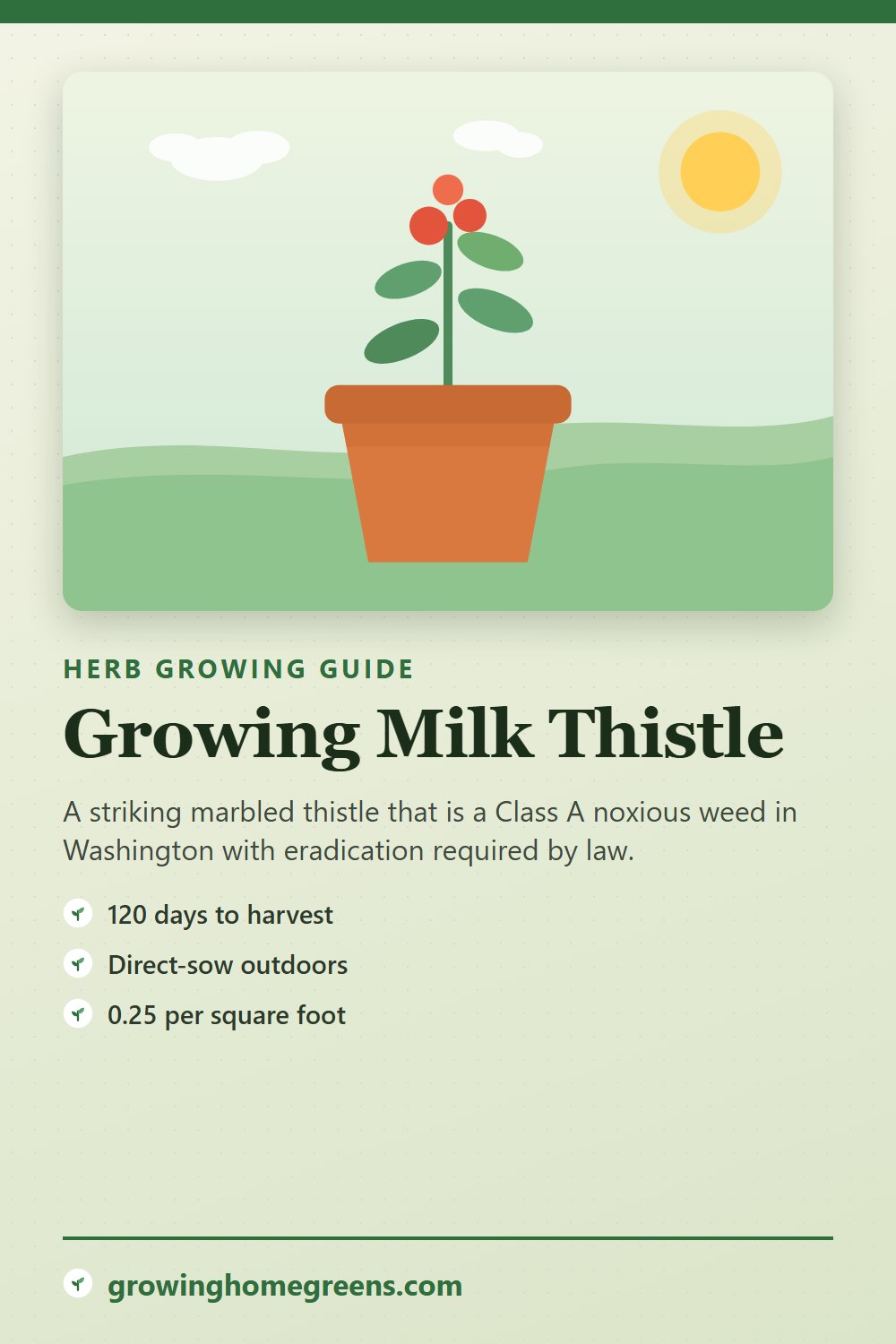 HERB GROWING GUIDE

Growing Milk Thistle

A striking marbled thistle that is a Class A noxious weed in Washington with eradication required by law.

120 days to harvest

Direct-sow outdoors

0.25 per square foot

growinghomegreens.com